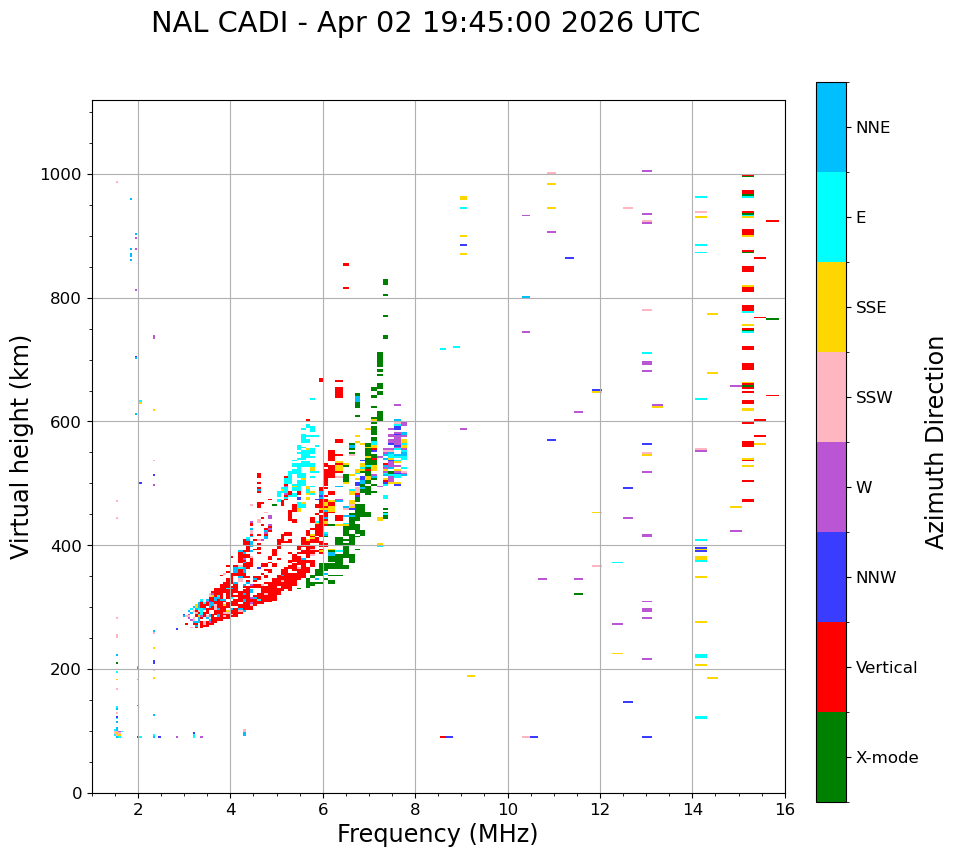 NAL CADI - Apr 02 19:45:00 2026 UTC

Virtual height (km)

1000
800
600
400
200
0

2
4
6
8
10
12
14
16

Frequency (MHz)

NNE
E
SSE
SSW
W
NNW
Vertical
X-mode

Azimuth Direction